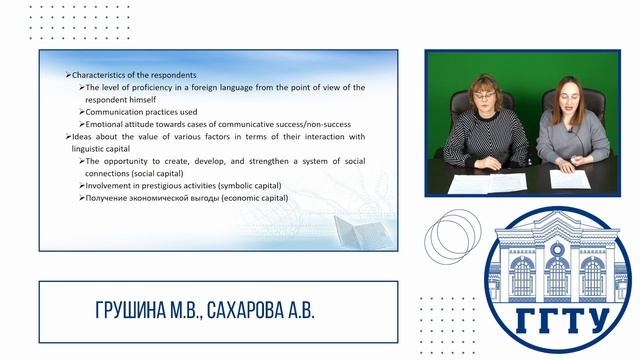 ➢Characteristics of the respondents
➢The level of proficiency in a foreign language from the point of view of the respondent himself
➢Communication practices used
➢Emotional attitude towards cases of communicative success/non-success
➢Ideas about the value of various factors in terms of their interaction with linguistic capital
➢The opportunity to create, develop, and strengthen a system of social connections (social capital)
➢Involvement in prestigious activities (symbolic capital)
➢Получение экономической выгоды (economic capital)

ГРУШИНА М.В., САХАРОВА А.В.

ГГТУ